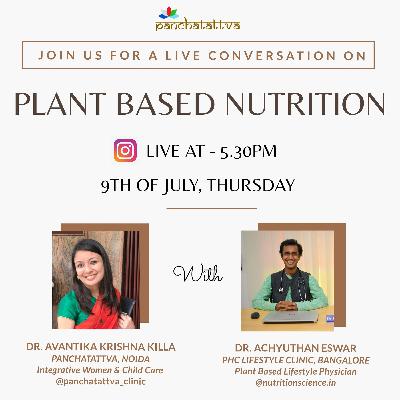 panchatattva

JOIN US FOR A LIVE CONVERSATION ON

PLANT BASED NUTRITION

LIVE AT - 5.30PM

9TH OF JULY, THURSDAY

With

DR. AVANTIKA KRISHNA KILLA
PANCHATATTVA, NOIDA
Integrative Women & Child Care
@panchatattva_clinic

DR. ACHYUTHAN ESWAR
PHC LIFESTYLE CLINIC, BANGALORE
Plant Based Lifestyle Physician
@nutritionscience.in